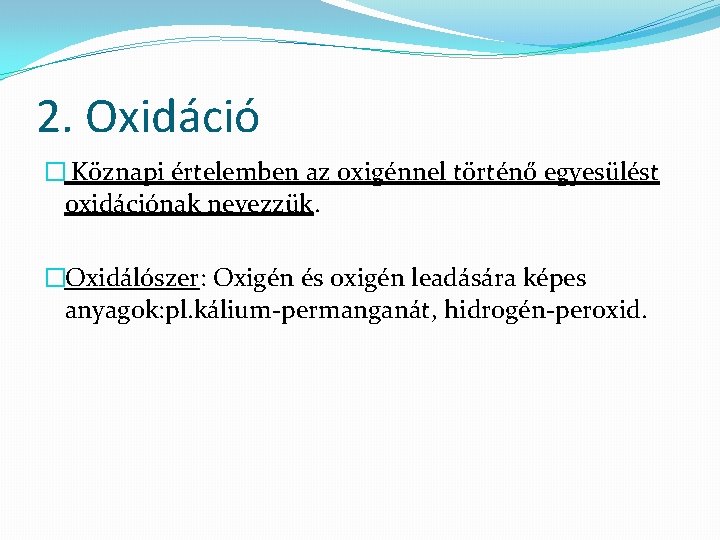 2. Oxidáció

Köznapi értelemben az oxigénnel történő egyesülést oxidációnak nevezzük.

Oxidálószer: Oxigén és oxigén leadására képes anyagok:pl.kálium-permanganát, hidrogén-peroxid.